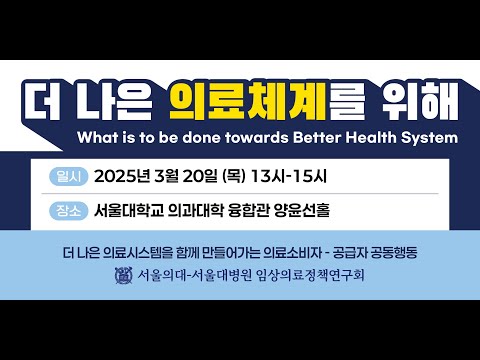 더 나은 의료체계를 위해

What is to be done towards Better Health System

일시 2025년 3월 20일 (목) 13시-15시

장소 서울대학교 의과대학 융합관 양윤선홀

더 나은 의료시스템을 함께 만들어가는 의료소비자 - 공급자 공동행동

서울의대-서울대병원 임상의료정책연구회